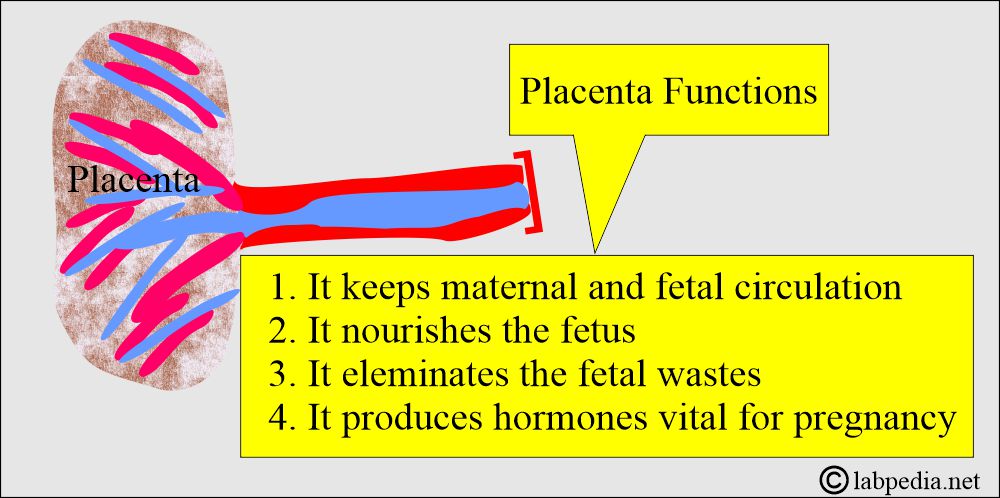 Placenta

Placenta Functions

1. It keeps maternal and fetal circulation
2. It nourishes the fetus
3. It eleminates the fetal wastes
4. It produces hormones vital for pregnancy

© labpedia.net